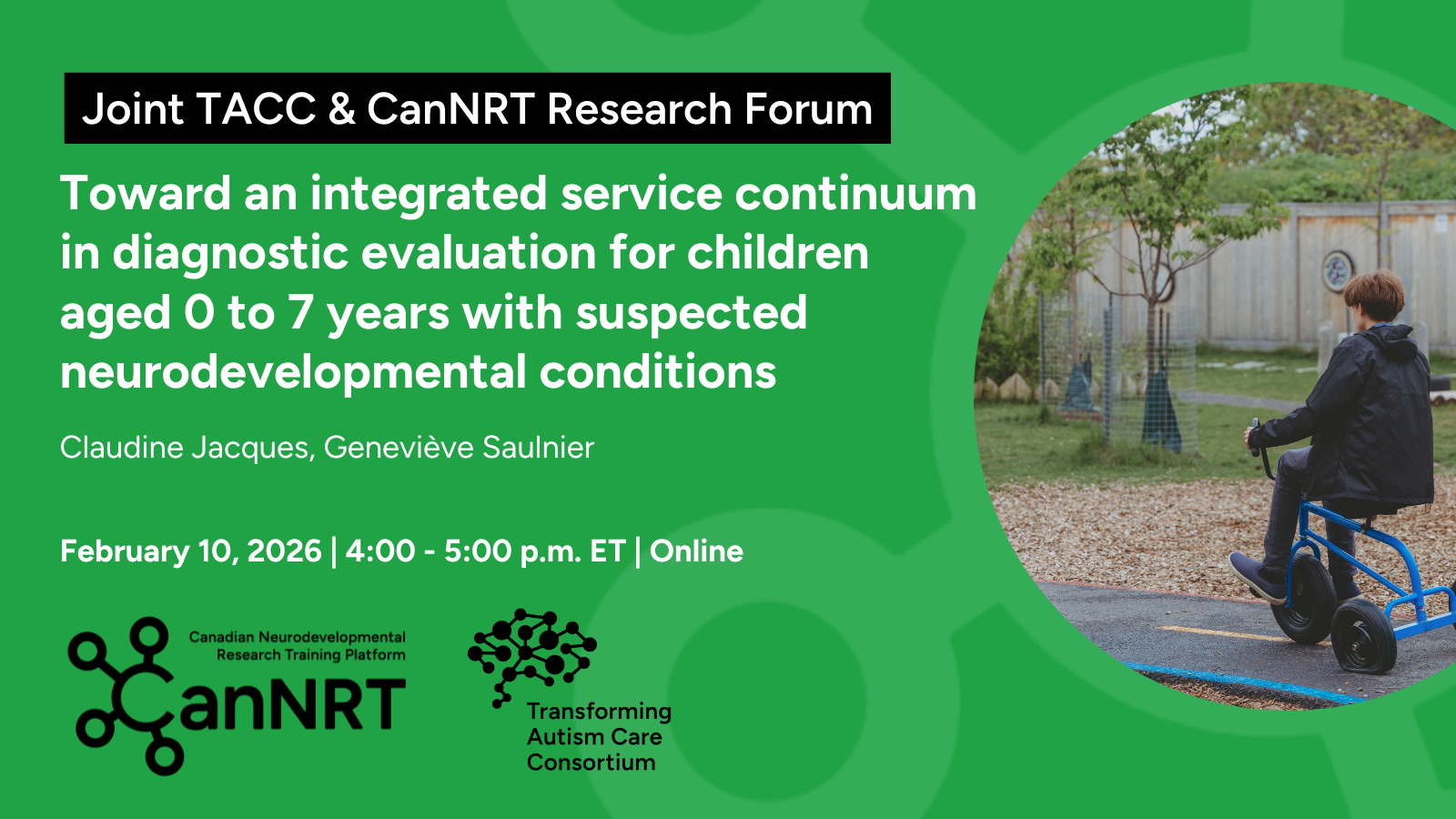 Joint TACC & CanNRT Research Forum

Toward an integrated service continuum in diagnostic evaluation for children aged 0 to 7 years with suspected neurodevelopmental conditions

Claudine Jacques, Geneviève Saulnier

February 10, 2026 | 4:00 - 5:00 p.m. ET | Online

Canadian Neurodevelopmental Research Training Platform
CanNRT

Transforming Autism Care Consortium